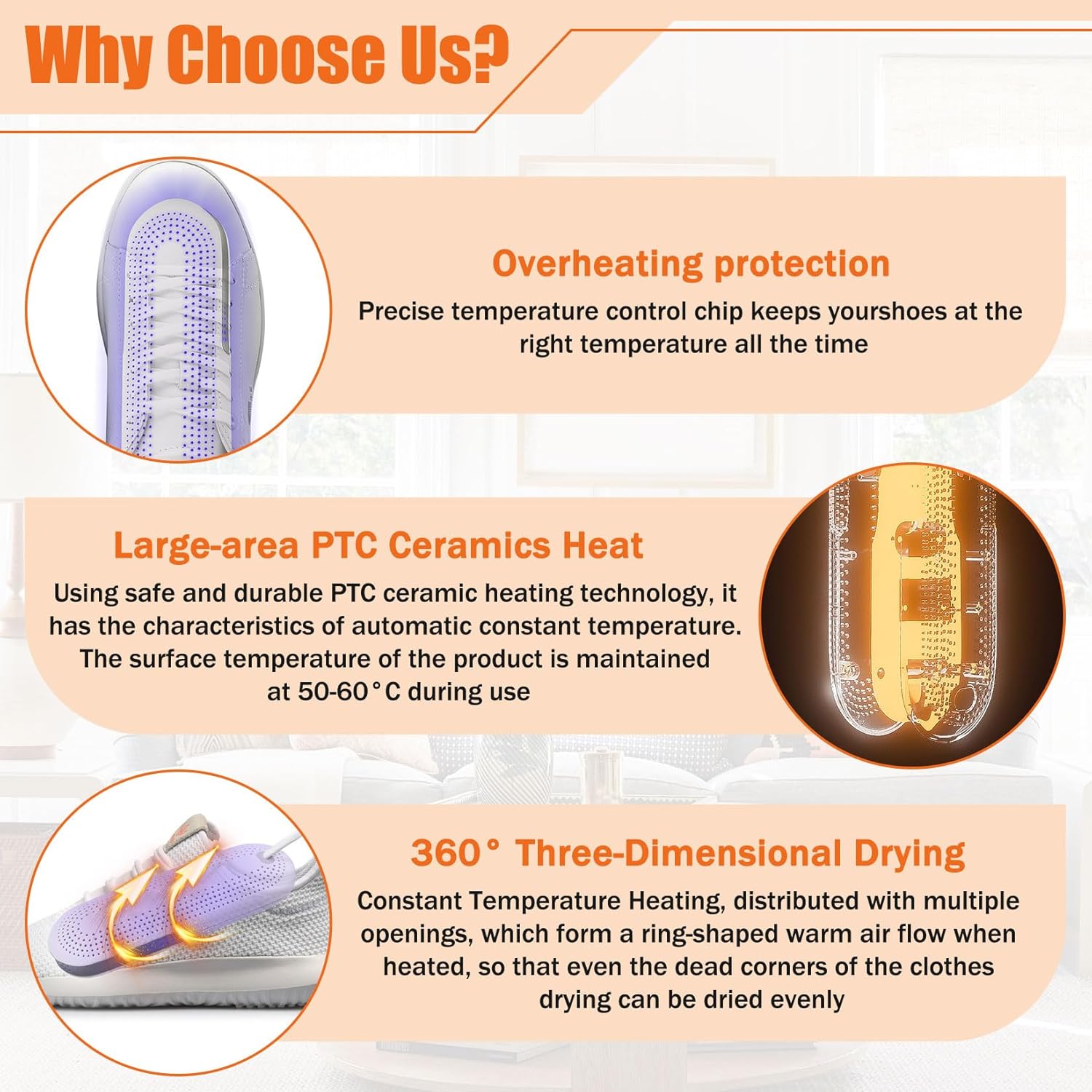 Why Choose Us?

Overheating protection

Precise temperature control chip keeps yourshoes at the right temperature all the time

Large-area PTC Ceramics Heat

Using safe and durable PTC ceramic heating technology, it has the characteristics of automatic constant temperature. The surface temperature of the product is maintained at 50-60°C during use

360° Three-Dimensional Drying

Constant Temperature Heating, distributed with multiple openings, which form a ring-shaped warm air flow when heated, so that even the dead corners of the clothes drying can be dried evenly